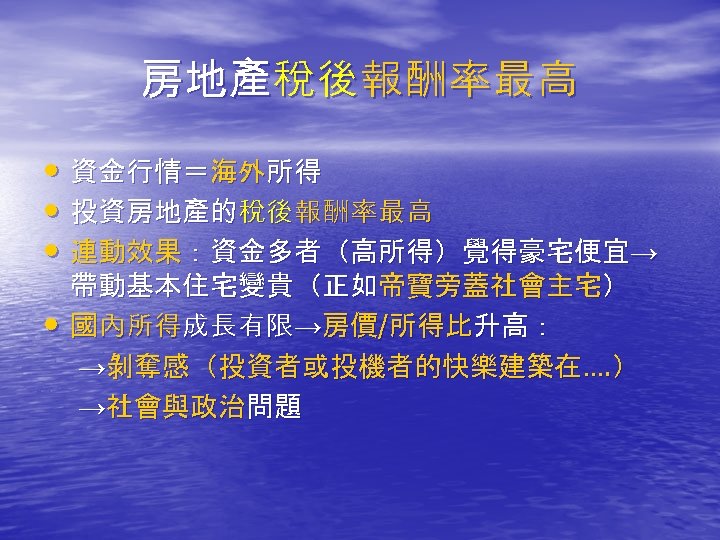 房地產稅後報酬率最高

• 資金行情＝海外所得
• 投資房地產的稅後報酬率最高
• 連動效果：資金多者（高所得）覺得豪宅便宜→帶動基本住宅變貴（正如帝寶旁蓋社會主宅）
• 國內所得成長有限→房價/所得比升高：
→剝奪感（投資者或投機者的快樂建築在....）
→社會與政治問題